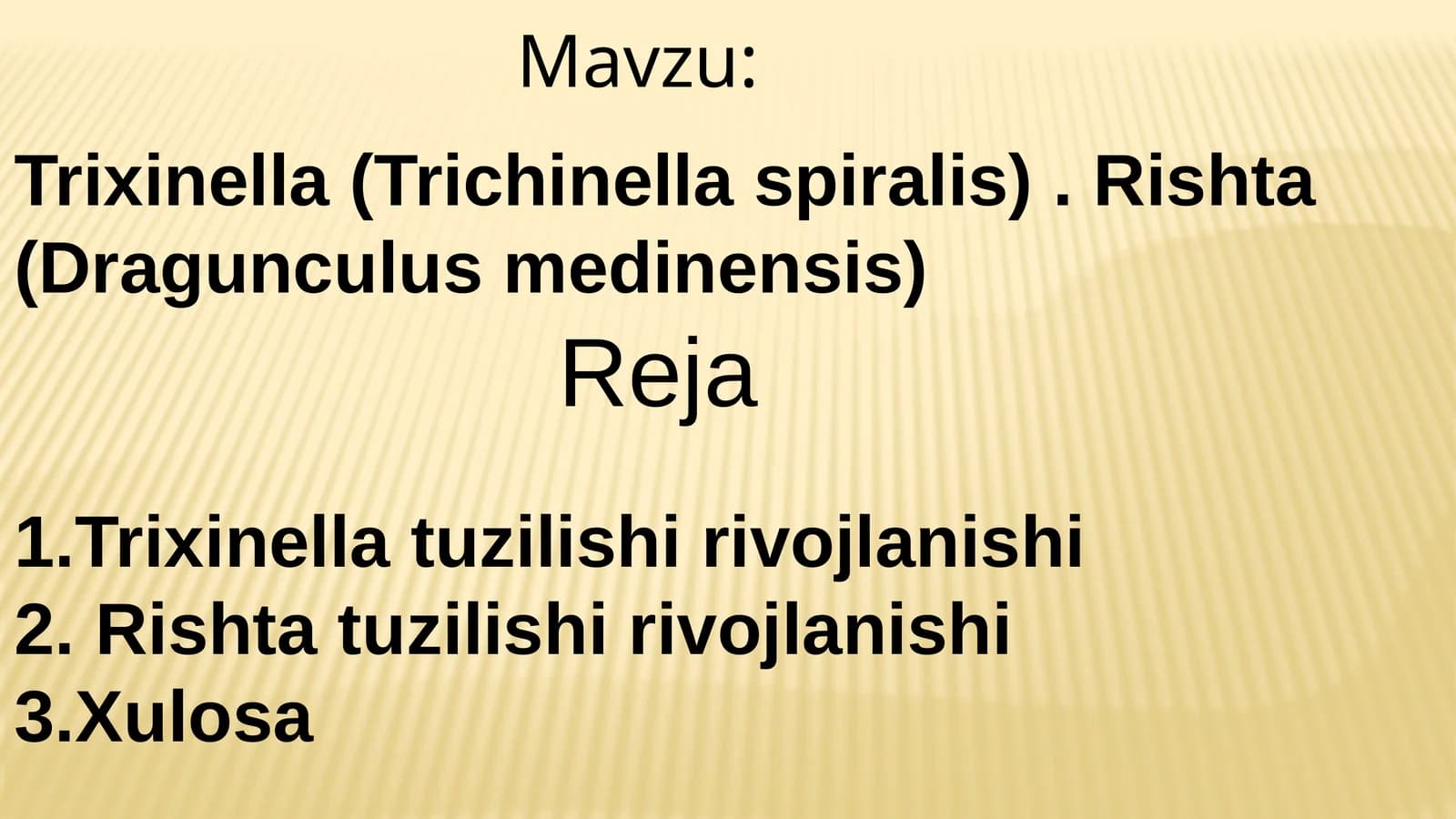 Mavzu:

Trixinella (Trichinella spiralis) . Rishta (Dragunculus medinensis)

Reja

1.Trixinella tuzilishi rivojlanishi
2. Rishta tuzilishi rivojlanishi
3.Xulosa